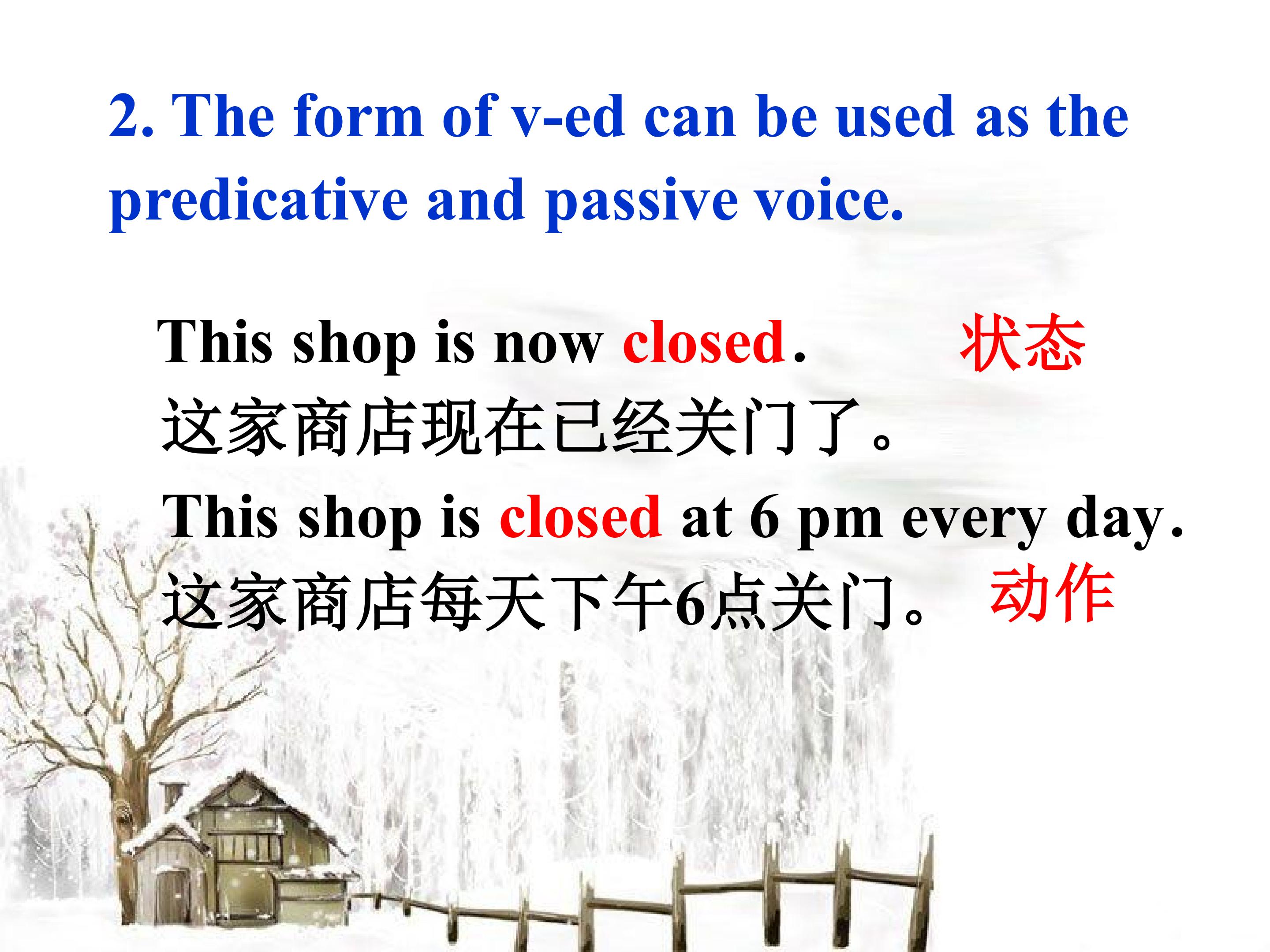 2. The form of v-ed can be used as the predicative and passive voice.

This shop is now closed. 状态
这家商店现在已经关门了。
This shop is closed at 6 pm every day.
这家商店每天下午6点关门。 动作